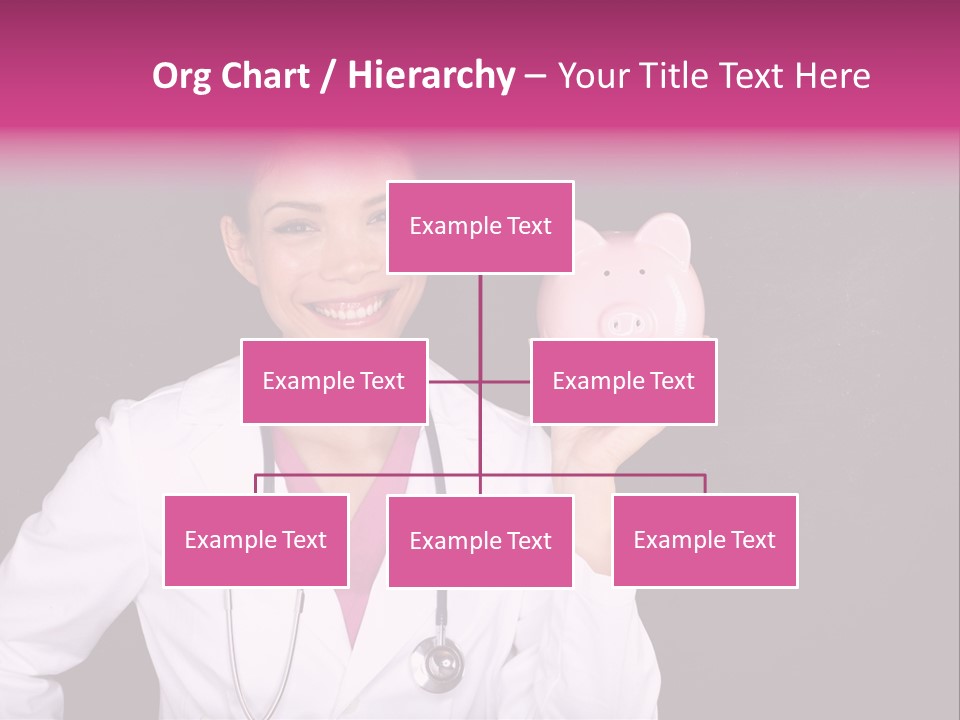 Org Chart / Hierarchy – Your Title Text Here

Example Text

Example Text

Example Text

Example Text

Example Text

Example Text